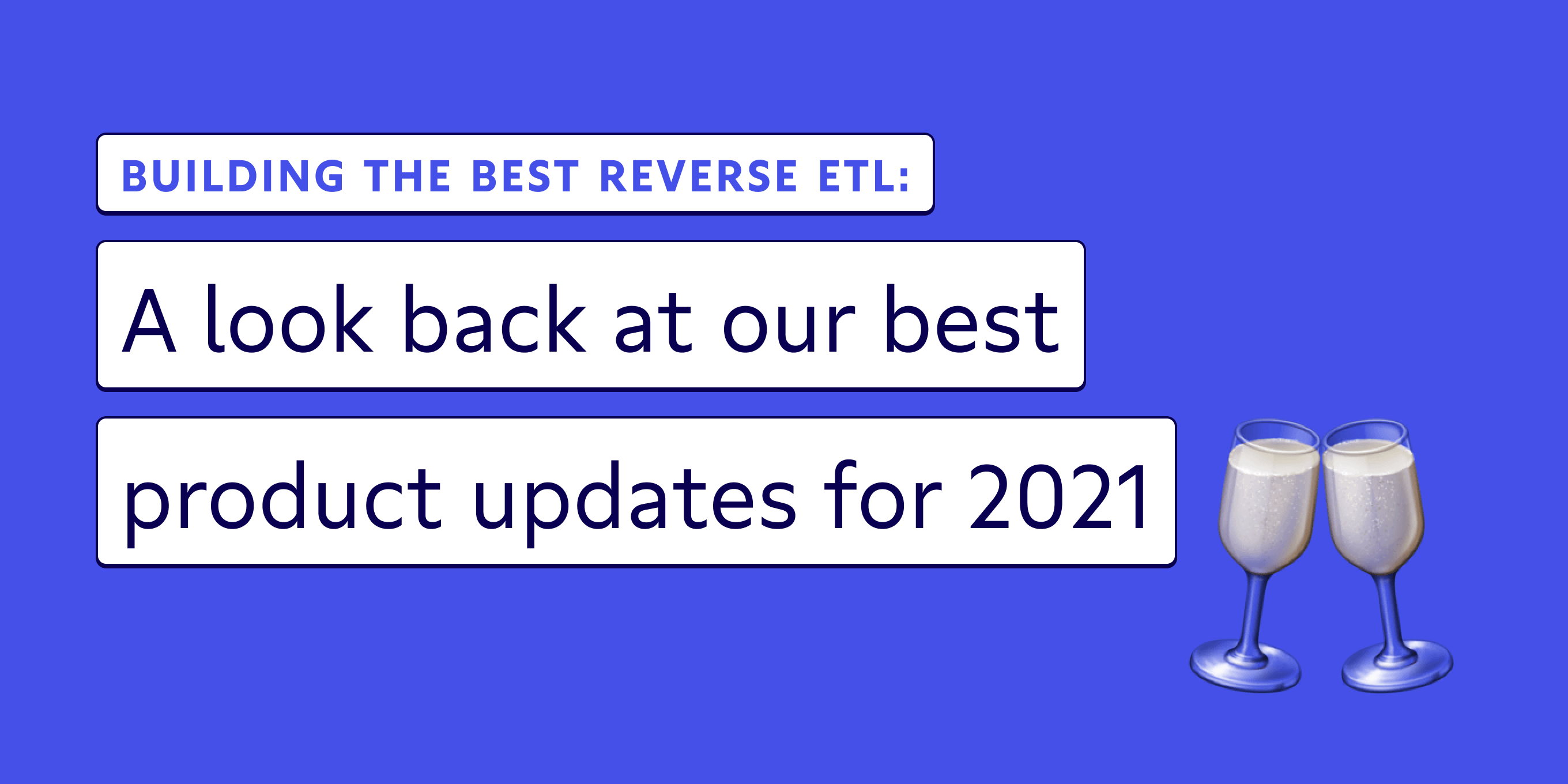 BUILDING THE BEST REVERSE ETL:

A look back at our best product updates for 2021